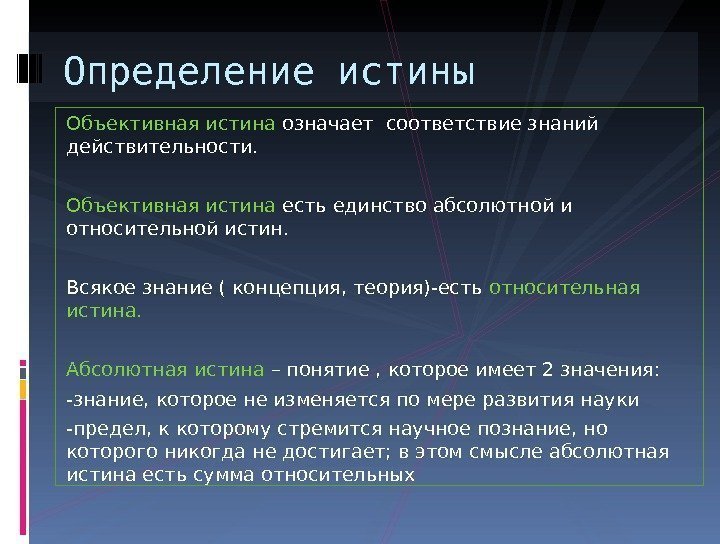 Определение истины

Объективная истина означает соответствие знаний действительности.

Объективная истина есть единство абсолютной и относительной истин.

Всякое знание ( концепция, теория)-есть относительная истина.

Абсолютная истина – понятие , которое имеет 2 значения:
-знание, которое не изменяется по мере развития науки
-предел, к которому стремится научное познание, но которого никогда не достигает; в этом смысле абсолютная истина есть сумма относительных